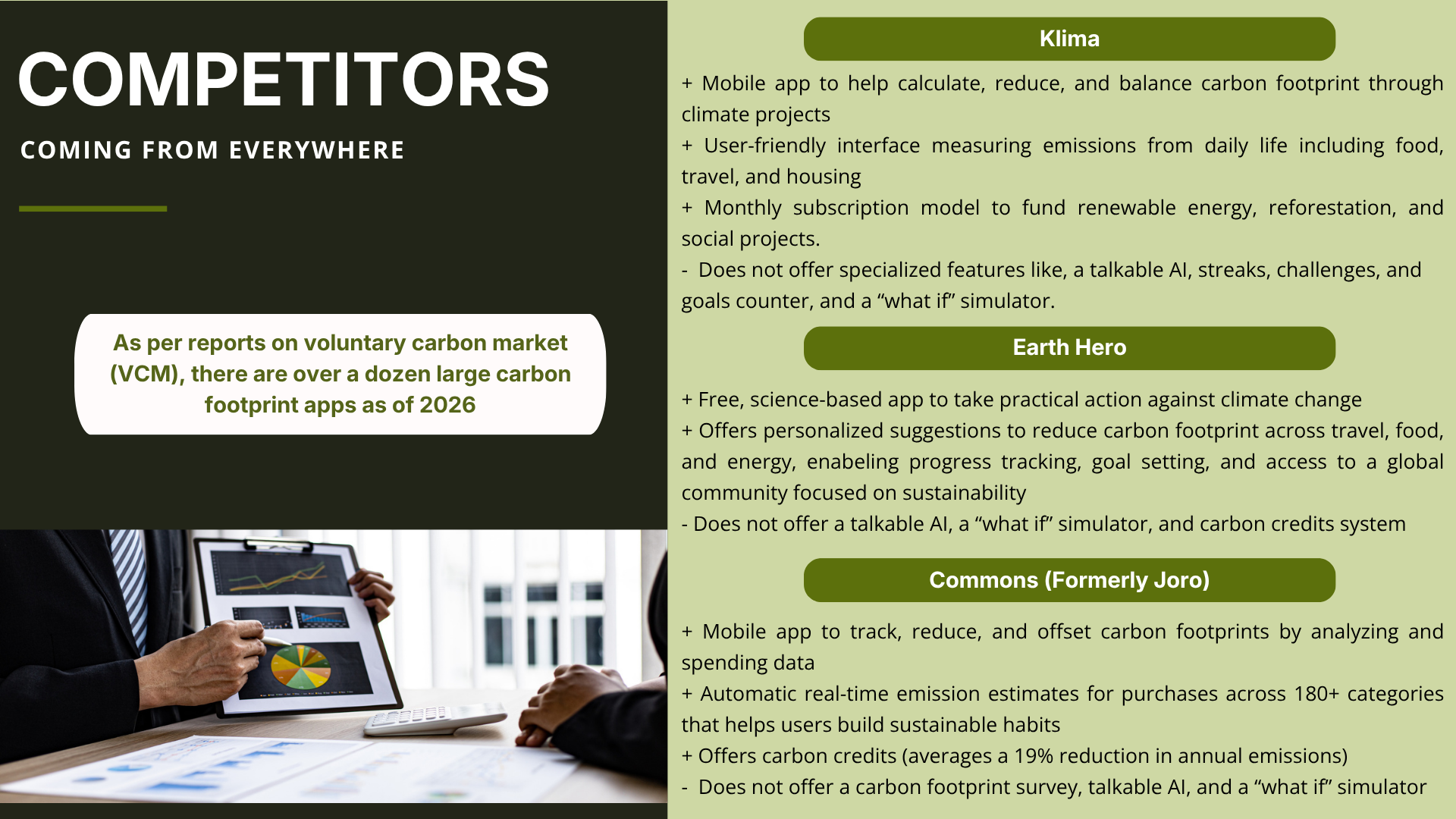 COMPETITORS

COMING FROM EVERYWHERE

As per reports on voluntary carbon market (VCM), there are over a dozen large carbon footprint apps as of 2026

Klima

+ Mobile app to help calculate, reduce, and balance carbon footprint through climate projects
+ User-friendly interface measuring emissions from daily life including food, travel, and housing
+ Monthly subscription model to fund renewable energy, reforestation, and social projects.
- Does not offer specialized features like, a talkable AI, streaks, challenges, and goals counter, and a “what if” simulator.

Earth Hero

+ Free, science-based app to take practical action against climate change
+ Offers personalized suggestions to reduce carbon footprint across travel, food, and energy, enabeling progress tracking, goal setting, and access to a global community focused on sustainability
- Does not offer a talkable AI, a “what if” simulator, and carbon credits system

Commons (Formerly Joro)

+ Mobile app to track, reduce, and offset carbon footprints by analyzing and spending data
+ Automatic real-time emission estimates for purchases across 180+ categories that helps users build sustainable habits
+ Offers carbon credits (averages a 19% reduction in annual emissions)
- Does not offer a carbon footprint survey, talkable AI, and a “what if” simulator